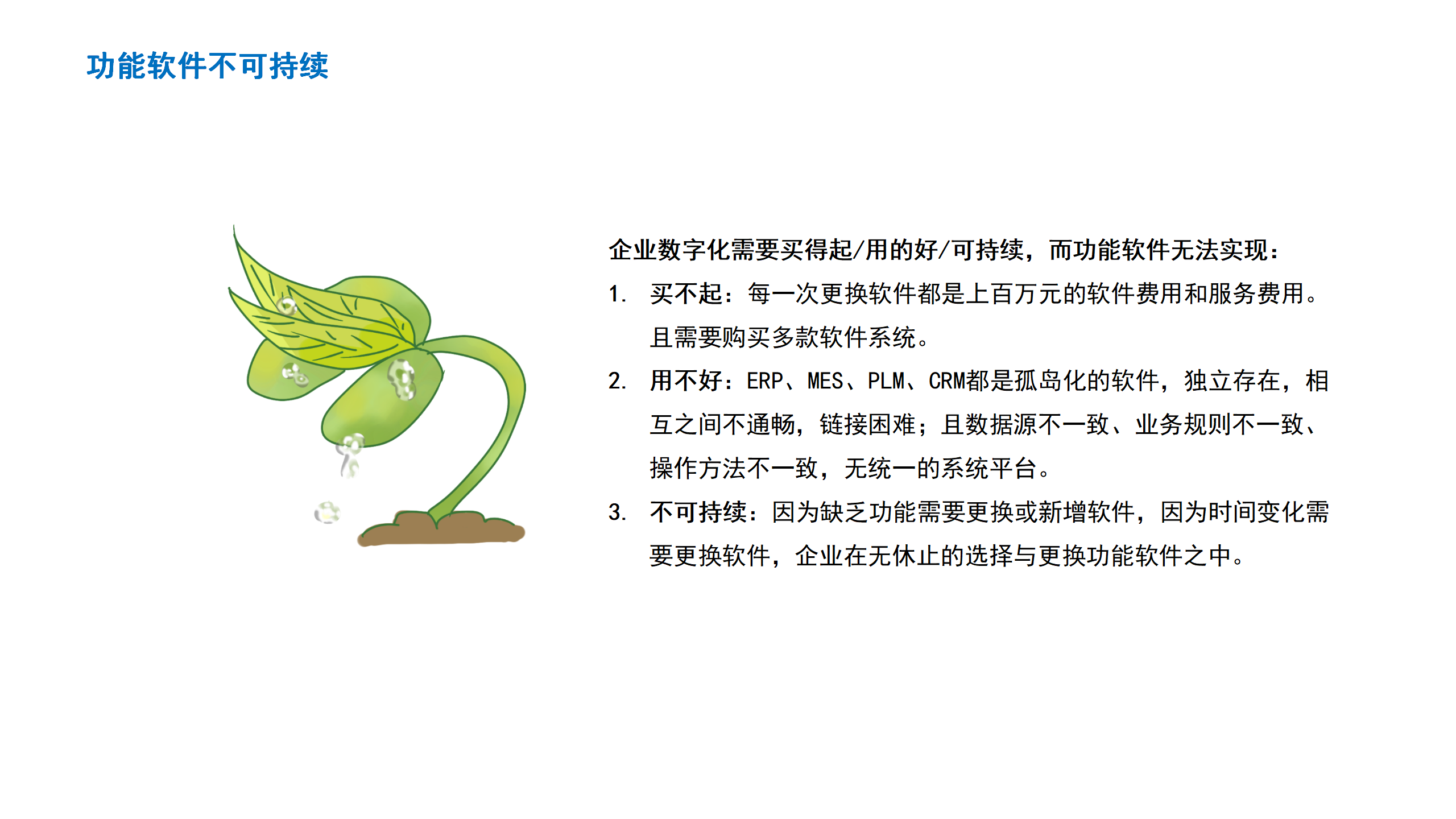 功能软件不可持续

企业数字化需要买得起/用的好/可持续，而功能软件无法实现：

1. 买不起：每一次更换软件都是上百万元的软件费用和服务费用。且需要购买多款软件系统。

2. 用不好：ERP、MES、PLM、CRM都是孤岛化的软件，独立存在，相互之间不通畅，链接困难；且数据源不一致、业务规则不一致、操作方法不一致，无统一的系统平台。

3. 不可持续：因为缺乏功能需要更换或新增软件，因为时间变化需要更换软件，企业在无休止的选择与更换功能软件之中。